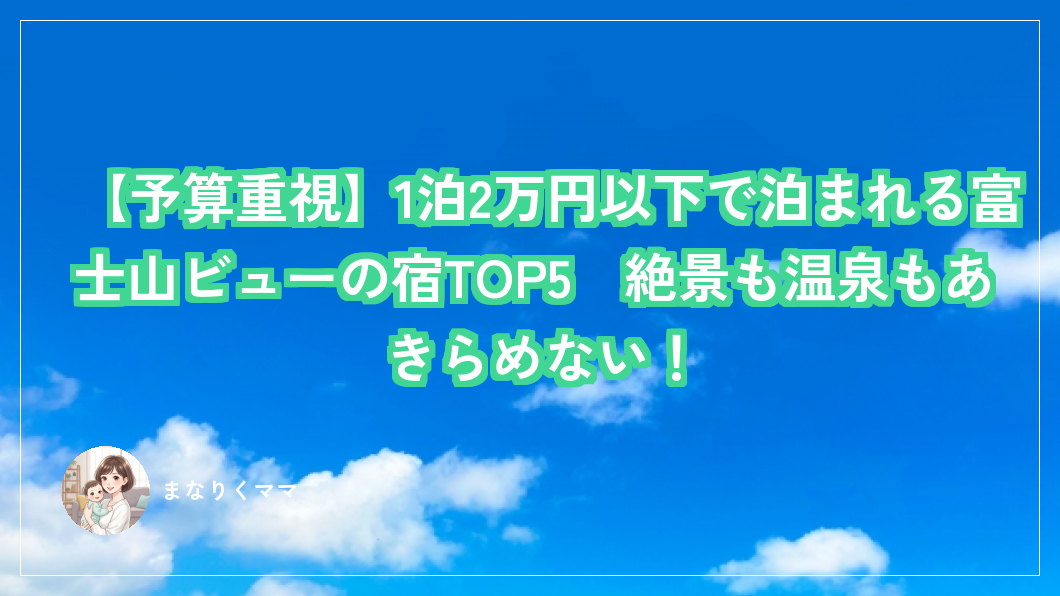 【予算重視】1泊2万円以下で泊まれる富士山ビューの宿TOP5　絶景も温泉もあきらめない！

まなりくママ